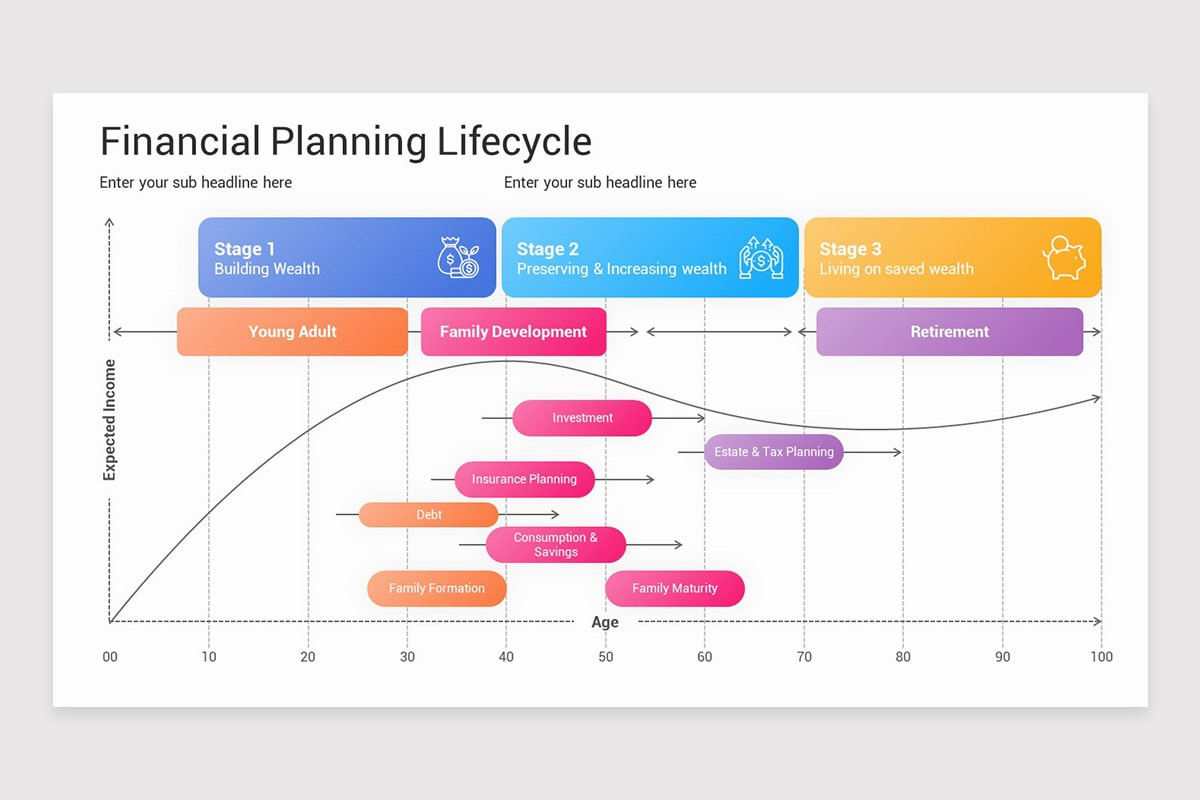 Financial Planning Lifecycle

Enter your sub headline here

Enter your sub headline here

Stage 1
Building Wealth

Stage 2
Preserving & Increasing wealth

Stage 3
Living on saved wealth

Young Adult

Family Development

Retirement

Expected Income

Investment

Estate & Tax Planning

Insurance Planning

Debt

Consumption & Savings

Family Formation

Family Maturity

Age

00 10 20 30 40 50 60 70 80 90 100